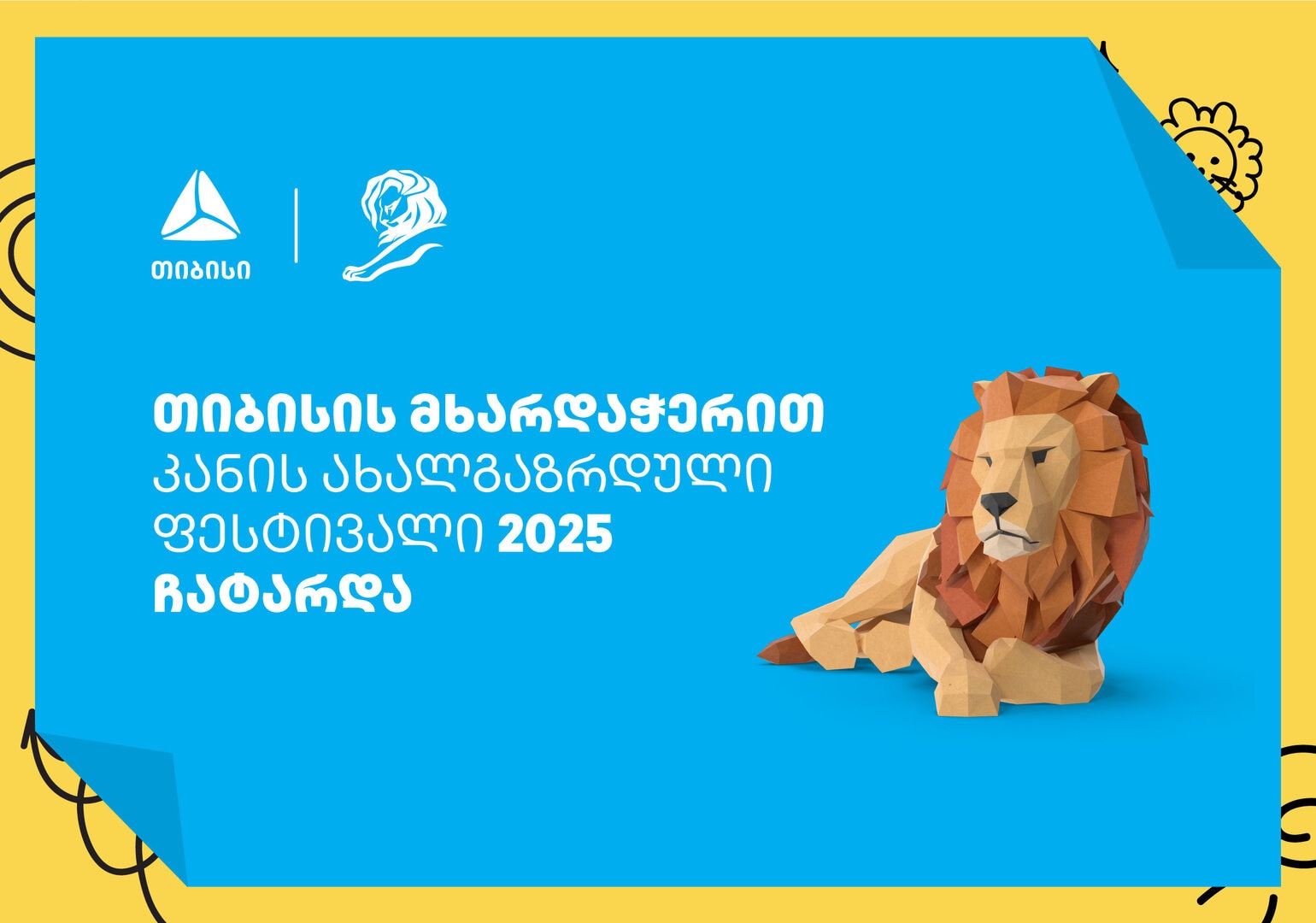 თიბისი

თიბისის მხარდაჭერით კანის ახალგაზრდული ფესტივალი 2025 ჩატარდა